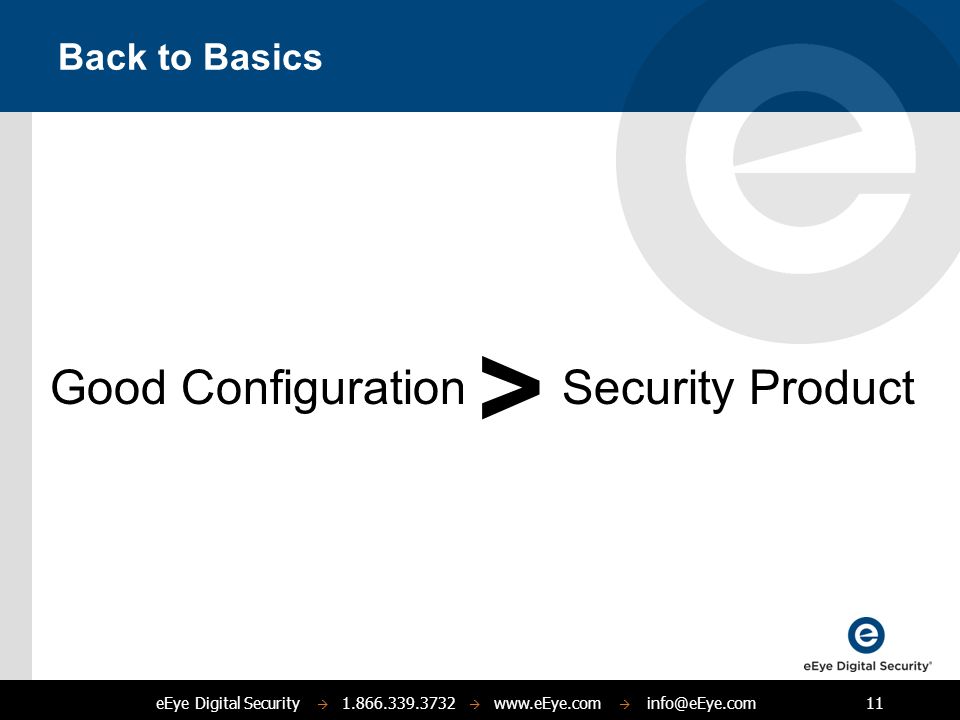 Back to Basics

Good Configuration > Security Product

eEye Digital Security®

eEye Digital Security → 1.866.339.3732 → www.eEye.com → info@eEye.com 11